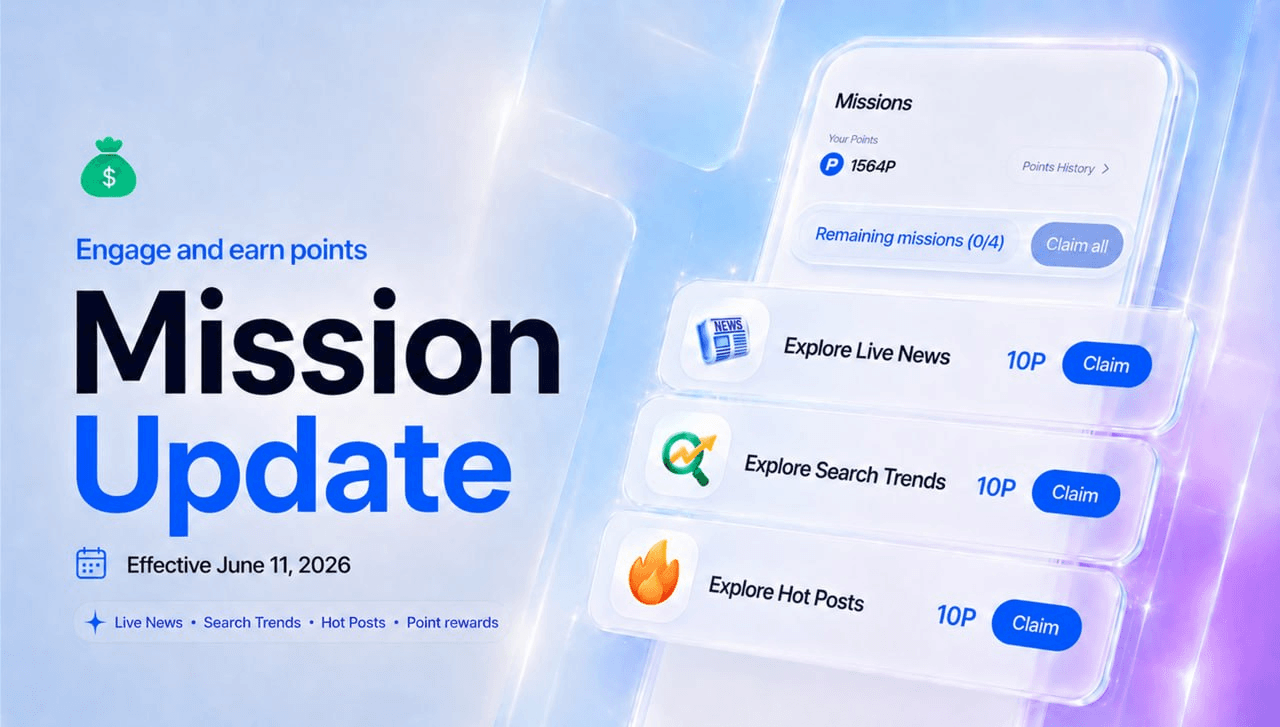 $

Engage and earn points

Mission Update

Effective June 11, 2026

Live News • Search Trends • Hot Posts • Point rewards

Missions

Your Points

P 1564P

Points History >

Remaining missions (0/4)

Claim all

NEWS

Explore Live News 10P Claim

Explore Search Trends 10P Claim

Explore Hot Posts 10P Claim